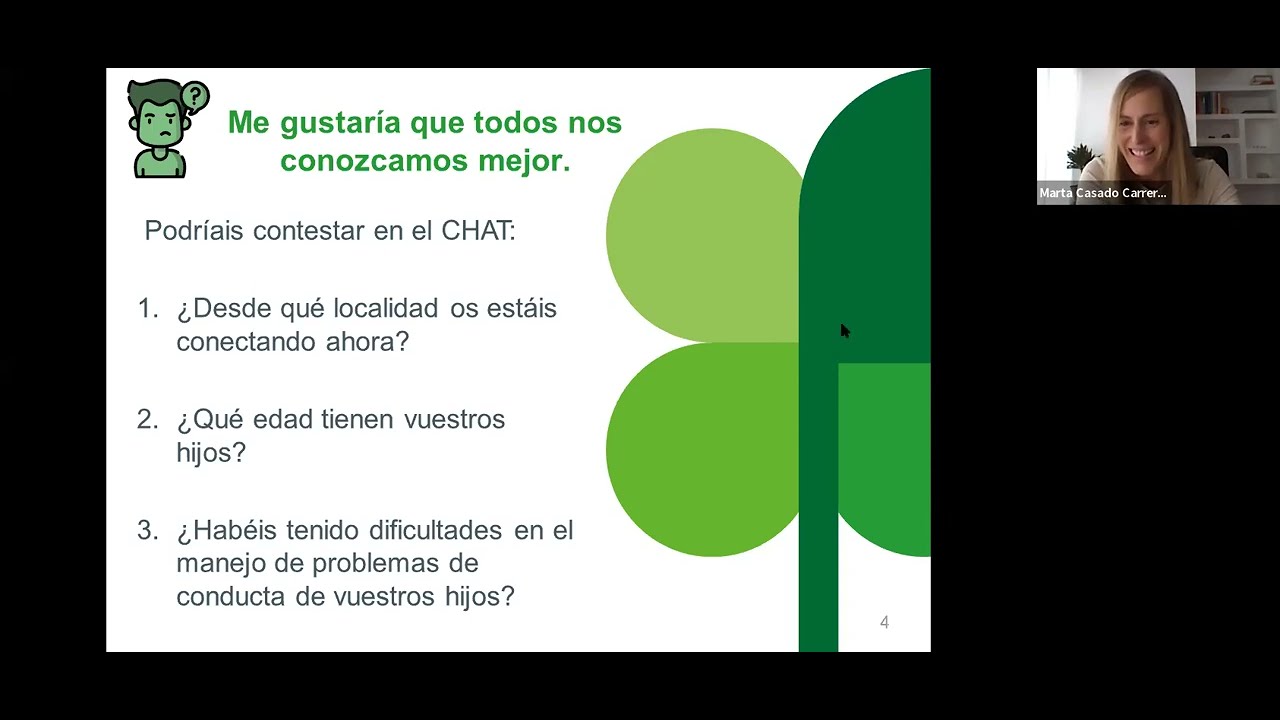 Me gustaría que todos nos conozcamos mejor.

Podríais contestar en el CHAT:

1. ¿Desde qué localidad os estáis conectando ahora?

2. ¿Qué edad tienen vuestros hijos?

3. ¿Habéis tenido dificultades en el manejo de problemas de conducta de vuestros hijos?

4

Marta Casado Carrer...